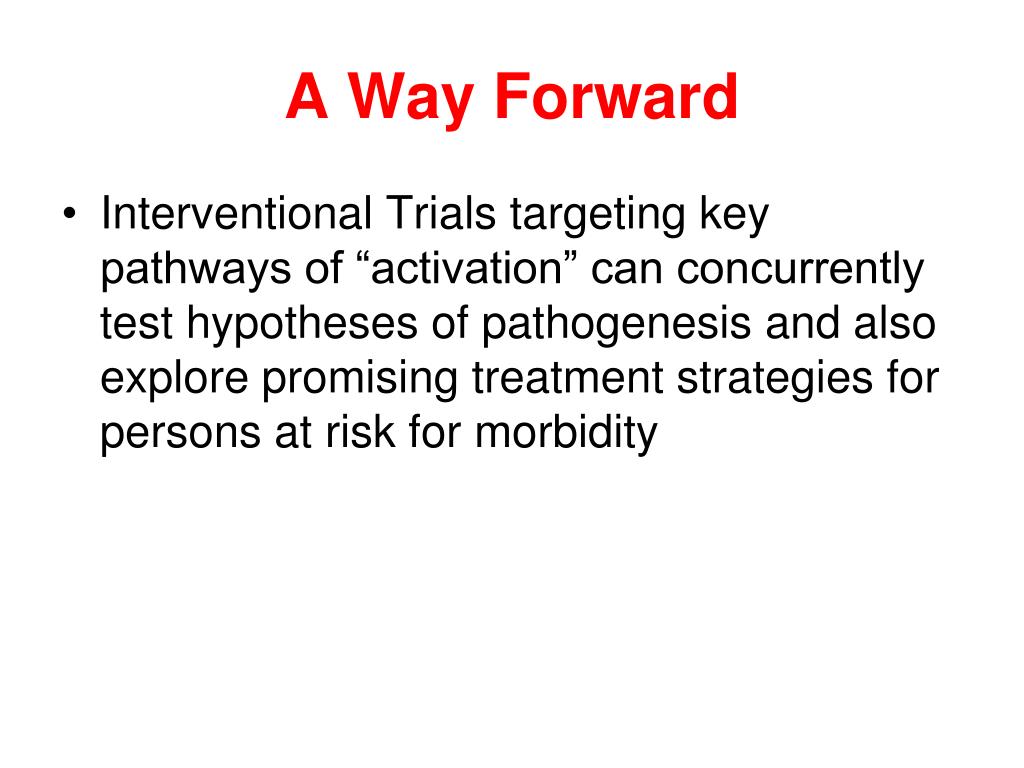 A Way Forward

• Interventional Trials targeting key pathways of “activation” can concurrently test hypotheses of pathogenesis and also explore promising treatment strategies for persons at risk for morbidity